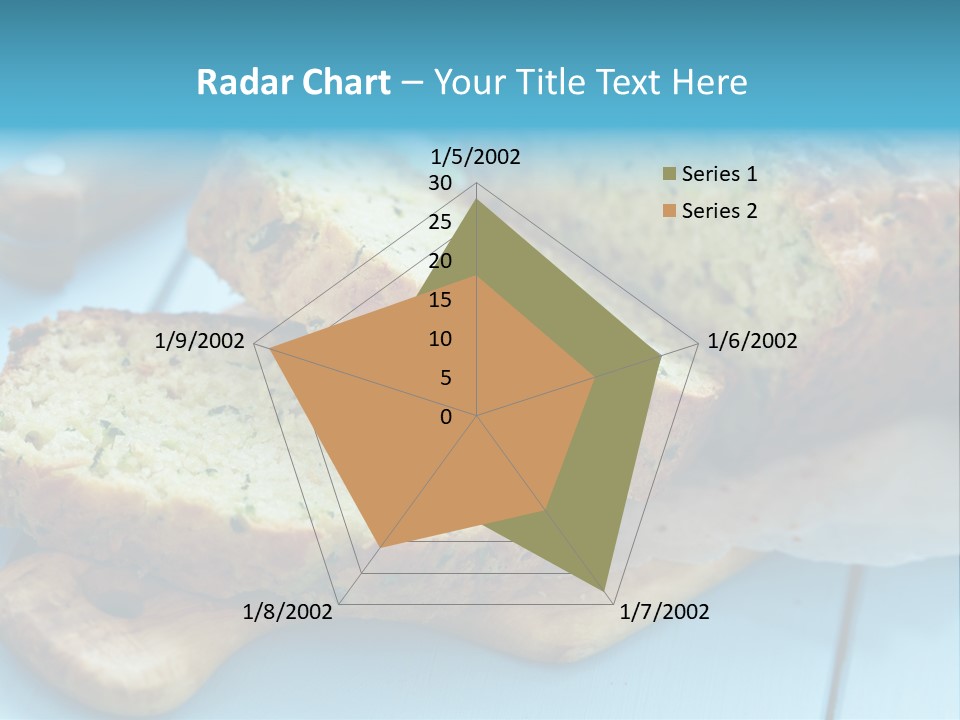 Radar Chart – Your Title Text Here

1/5/2002
30
25
20
15
10
5
0
1/6/2002
1/7/2002
1/8/2002
1/9/2002

Series 1
Series 2